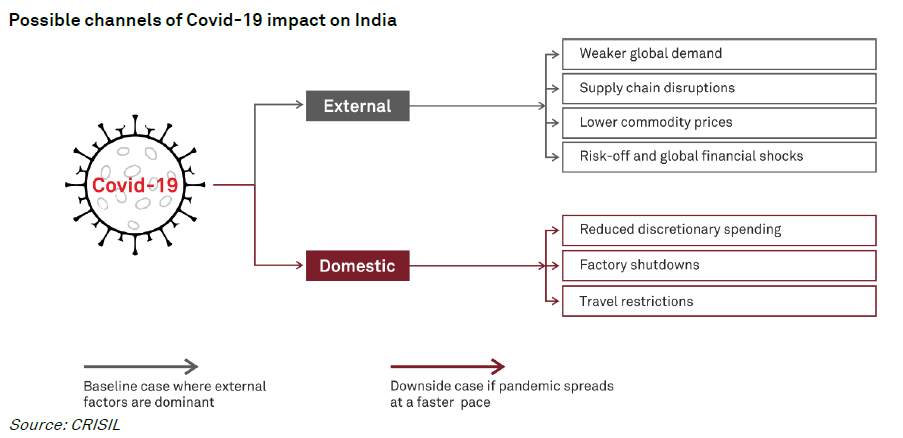 Possible channels of Covid-19 impact on India

Covid-19

External

Weaker global demand

Supply chain disruptions

Lower commodity prices

Risk-off and global financial shocks

Domestic

Reduced discretionary spending

Factory shutdowns

Travel restrictions

Baseline case where external factors are dominant

Downside case if pandemic spreads at a faster pace

Source: CRISIL